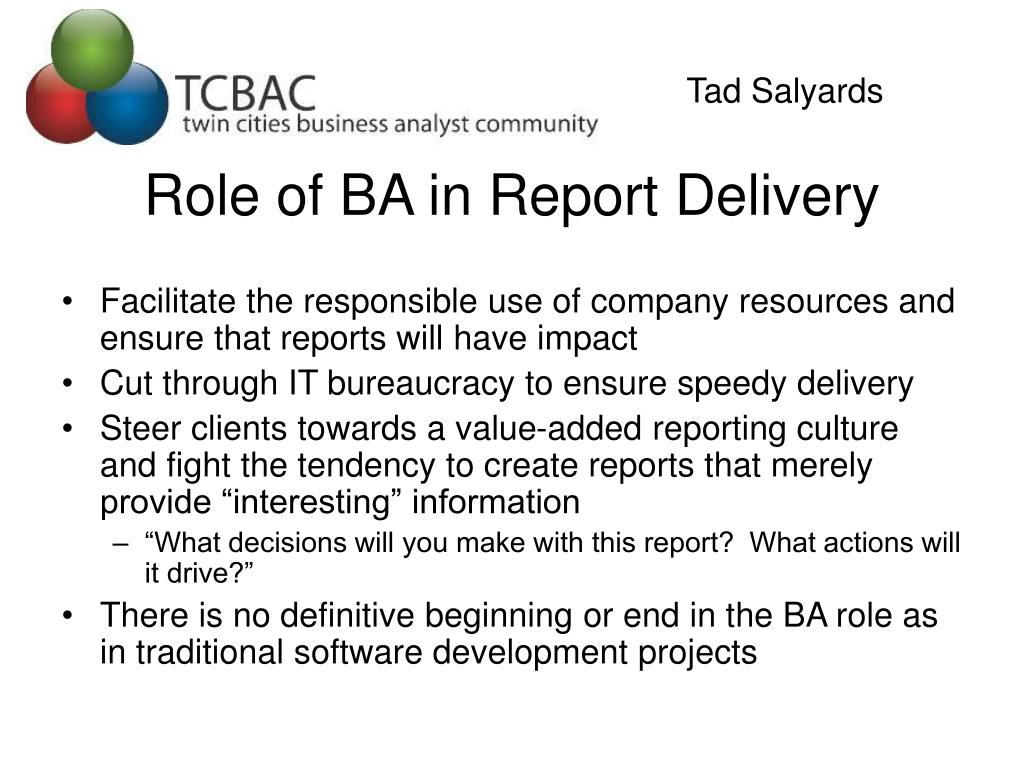 TCBAC
twin cities business analyst community

Tad Salyards

Role of BA in Report Delivery

• Facilitate the responsible use of company resources and ensure that reports will have impact
• Cut through IT bureaucracy to ensure speedy delivery
• Steer clients towards a value-added reporting culture and fight the tendency to create reports that merely provide “interesting” information
– “What decisions will you make with this report? What actions will it drive?”
• There is no definitive beginning or end in the BA role as in traditional software development projects